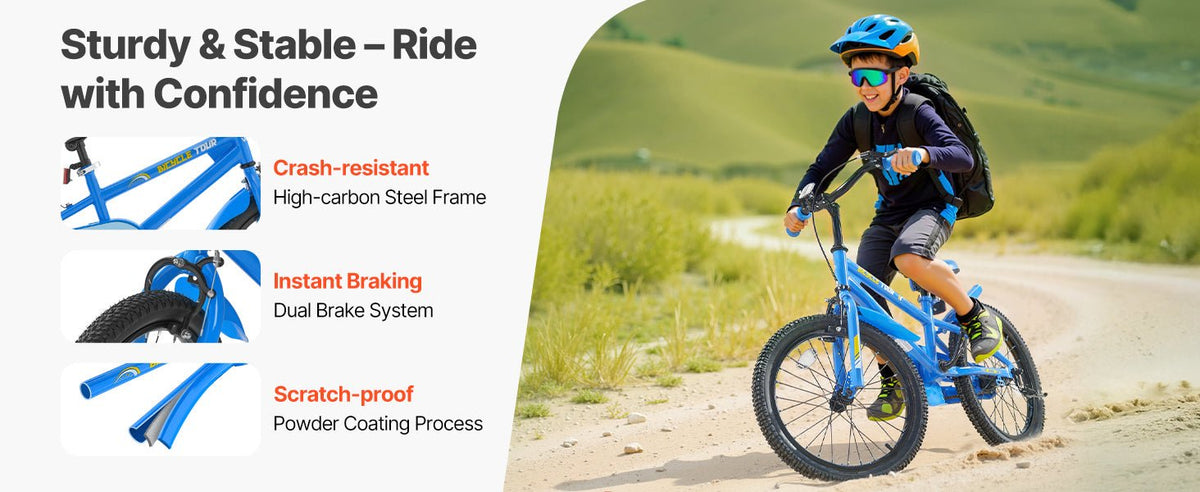 Sturdy & Stable – Ride with Confidence

BICYCLE TOUR

Crash-resistant
High-carbon Steel Frame

Instant Braking
Dual Brake System

Scratch-proof
Powder Coating Process